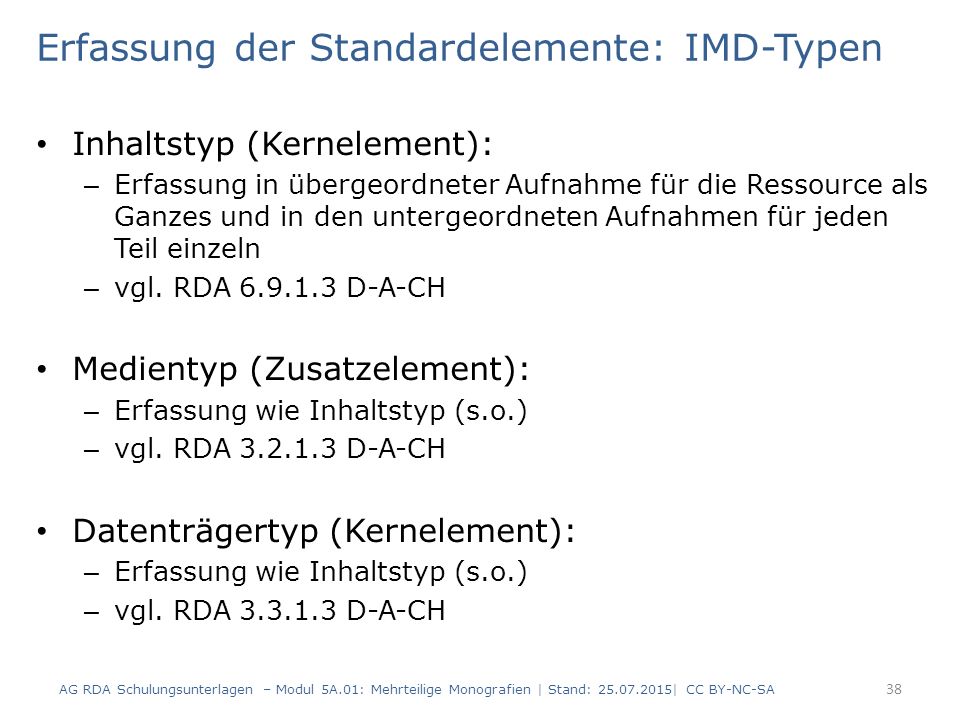 Erfassung der Standardelemente: IMD-Typen

• Inhaltstyp (Kernelement):
– Erfassung in übergeordneter Aufnahme für die Ressource als Ganzes und in den untergeordneten Aufnahmen für jeden Teil einzeln
– vgl. RDA 6.9.1.3 D-A-CH

• Medientyp (Zusatzelement):
– Erfassung wie Inhaltstyp (s.o.)
– vgl. RDA 3.2.1.3 D-A-CH

• Datenträgertyp (Kernelement):
– Erfassung wie Inhaltstyp (s.o.)
– vgl. RDA 3.3.1.3 D-A-CH

AG RDA Schulungsunterlagen – Modul 5A.01: Mehrteilige Monografien | Stand: 25.07.2015| CC BY-NC-SA 38